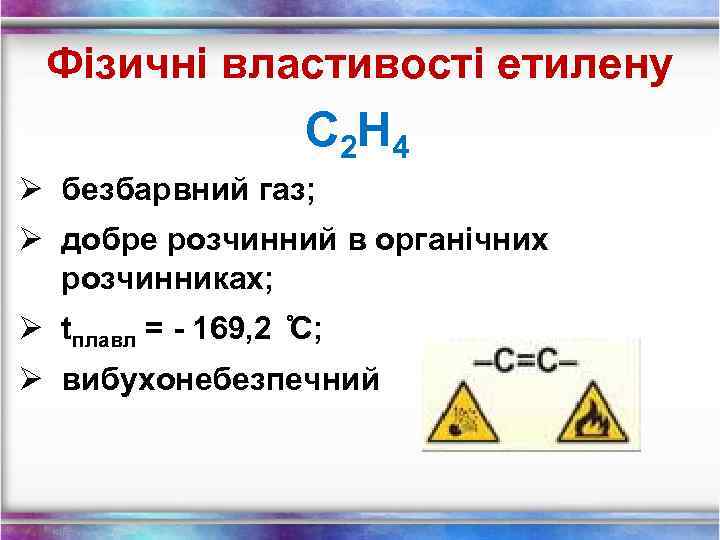 Фізичні властивості етилену

$C_2H_4$

➢ безбарвний газ;

➢ добре розчинний в органічних розчинниках;

➢ $t_{плавл}$ = - 169,2 ℃;

➢ вибухонебезпечний

–C=C–